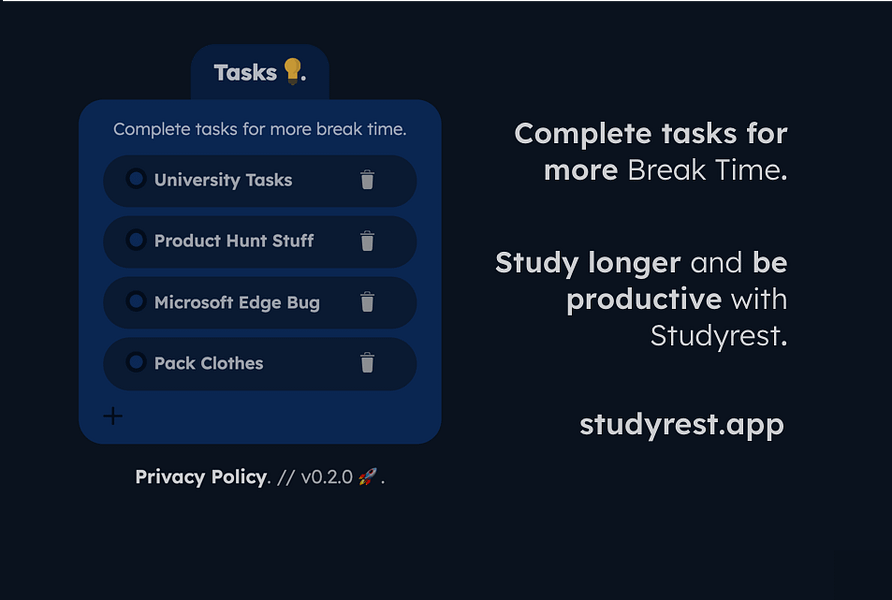 Tasks 💡.

Complete tasks for more break time.

University Tasks

Product Hunt Stuff

Microsoft Edge Bug

Pack Clothes

+

Privacy Policy. // v0.2.0 🚀 .

Complete tasks for more Break Time.

Study longer and be productive with Studyrest.

studyrest.app